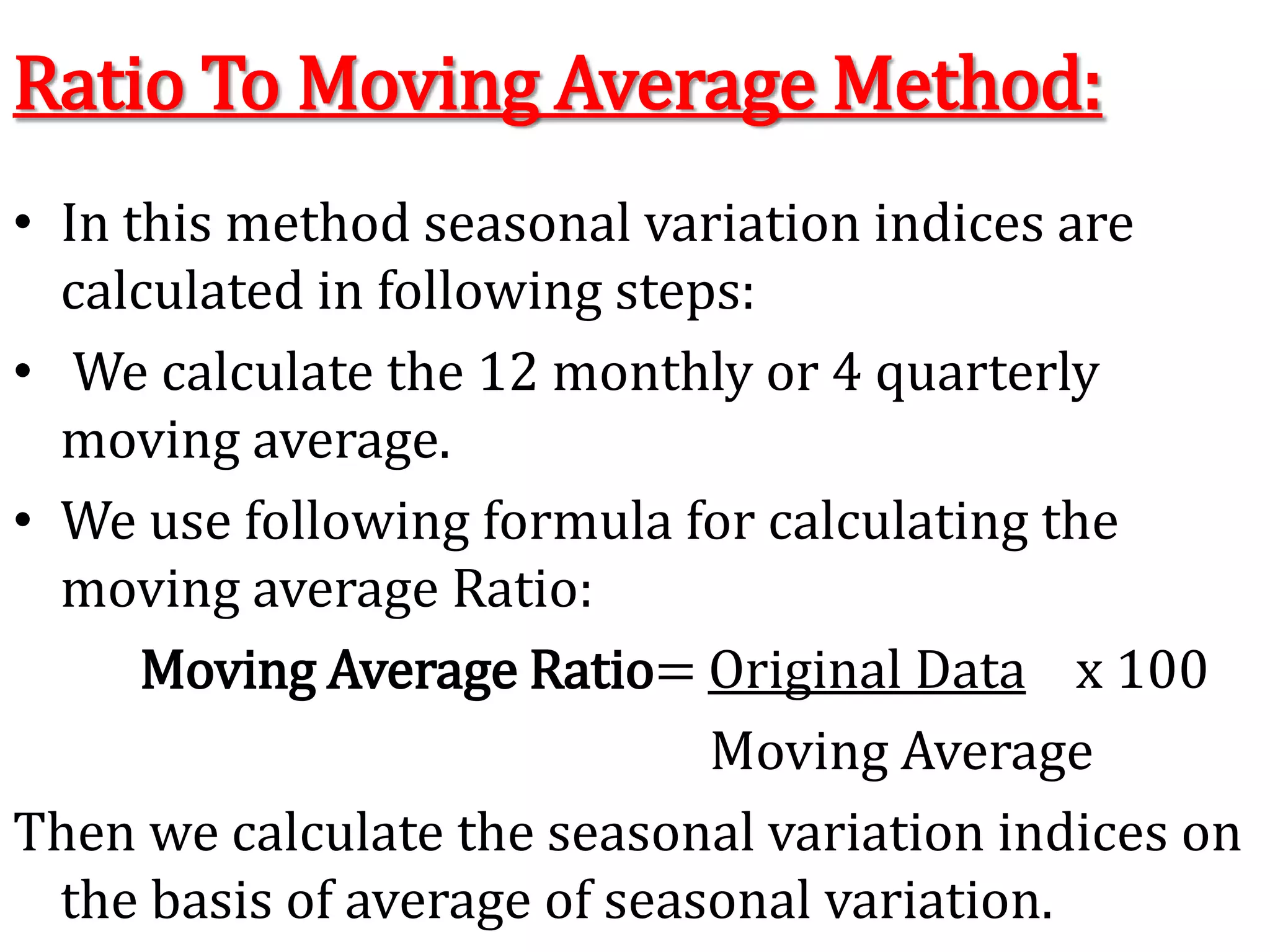 Ratio To Moving Average Method:

• In this method seasonal variation indices are calculated in following steps:

• We calculate the 12 monthly or 4 quarterly moving average.

• We use following formula for calculating the moving average Ratio:

Moving Average Ratio= $\frac{\text{Original Data}}{\text{Moving Average}}$ x 100

Then we calculate the seasonal variation indices on the basis of average of seasonal variation.